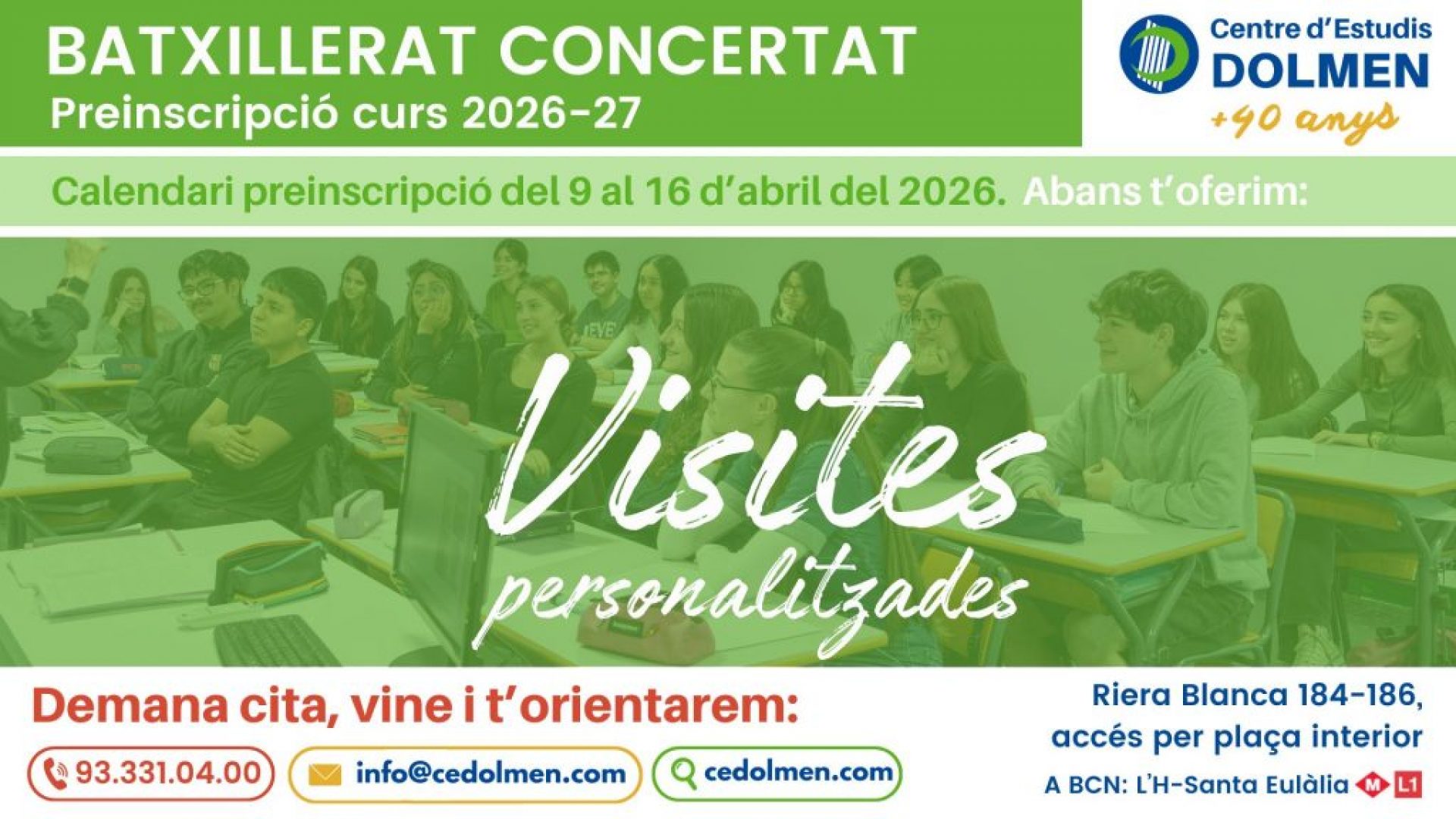 BATXILLERAT CONCERTAT
Preinscripció curs 2026-27

Centre d'Estudis
DOLMEN
+40 anys

Calendari preinscripció del 9 al 16 d'abril del 2026. Abans t'oferim:

Visites
personalitzades

Demana cita, vine i t'orientarem:

93.331.04.00
info@cedolmen.com
cedolmen.com

Riera Blanca 184-186, accés per plaça interior
A BCN: L'H-Santa Eulàlia M L1